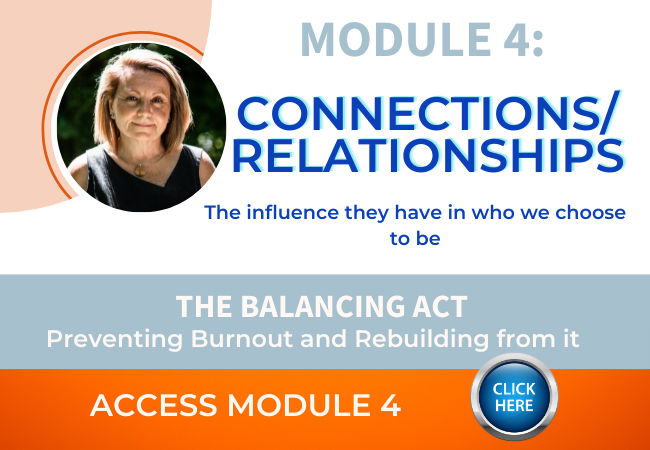 MODULE 4:

CONNECTIONS/ RELATIONSHIPS

The influence they have in who we choose to be

THE BALANCING ACT
Preventing Burnout and Rebuilding from it

ACCESS MODULE 4

CLICK HERE